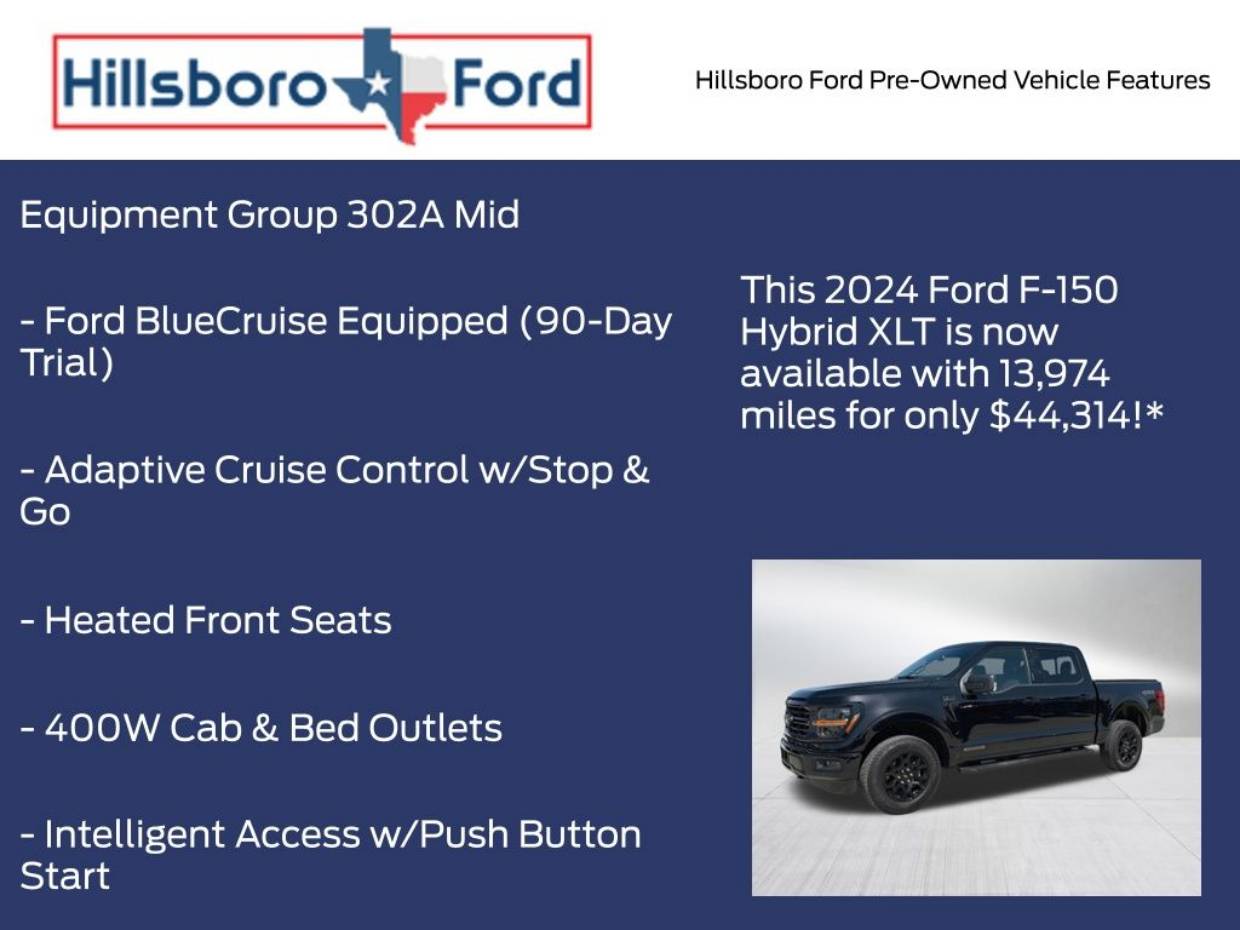 Hillsboro Ford

Hillsboro Ford Pre-Owned Vehicle Features

Equipment Group 302A Mid

- Ford BlueCruise Equipped (90-Day Trial)

- Adaptive Cruise Control w/Stop & Go

- Heated Front Seats

- 400W Cab & Bed Outlets

- Intelligent Access w/Push Button Start

This 2024 Ford F-150 Hybrid XLT is now available with 13,974 miles for only $44,314!*